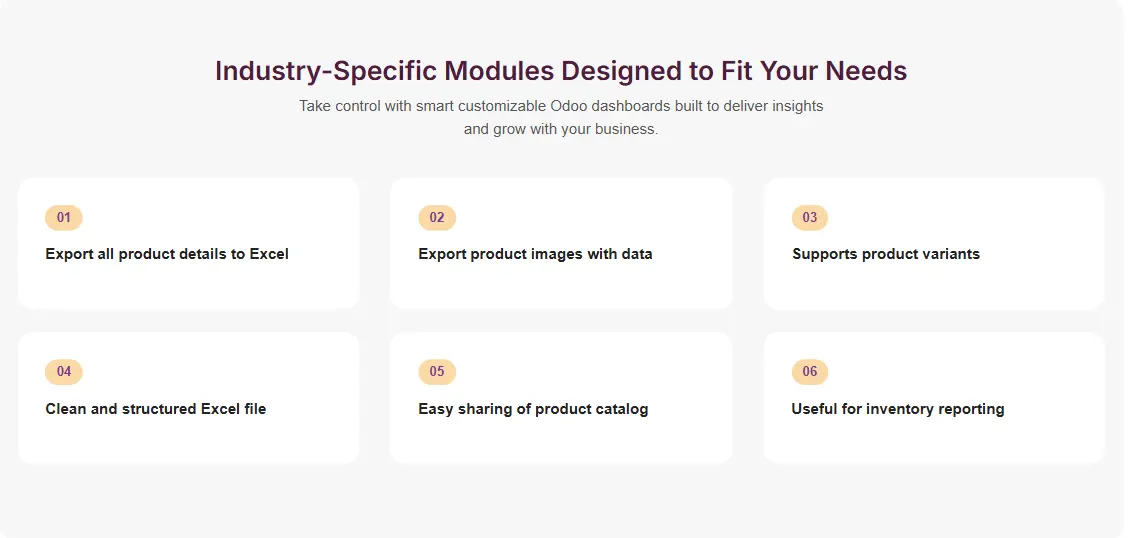 Industry-Specific Modules Designed to Fit Your Needs

Take control with smart customizable Odoo dashboards built to deliver insights and grow with your business.

01

Export all product details to Excel

02

Export product images with data

03

Supports product variants

04

Clean and structured Excel file

05

Easy sharing of product catalog

06

Useful for inventory reporting